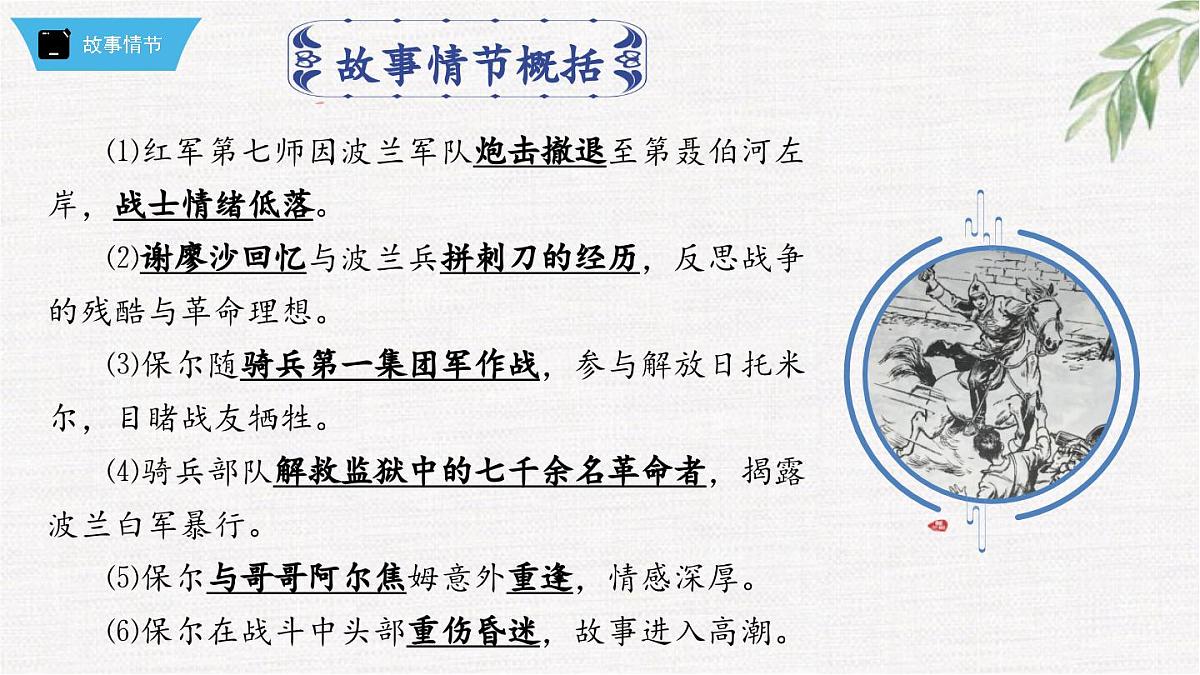 故事情节

故事情节概括

(1)红军第七师因波兰军队炮击撤退至第聂伯河左岸，战士情绪低落。

(2)谢廖沙回忆与波兰兵拼刺刀的经历，反思战争的残酷与革命理想。

(3)保尔随骑兵第一集团军作战，参与解放日托米尔，目睹战友牺牲。

(4)骑兵部队解救监狱中的七千余名革命者，揭露波兰白军暴行。

(5)保尔与哥哥阿尔焦姆意外重逢，情感深厚。

(6)保尔在战斗中头部重伤昏迷，故事进入高潮。